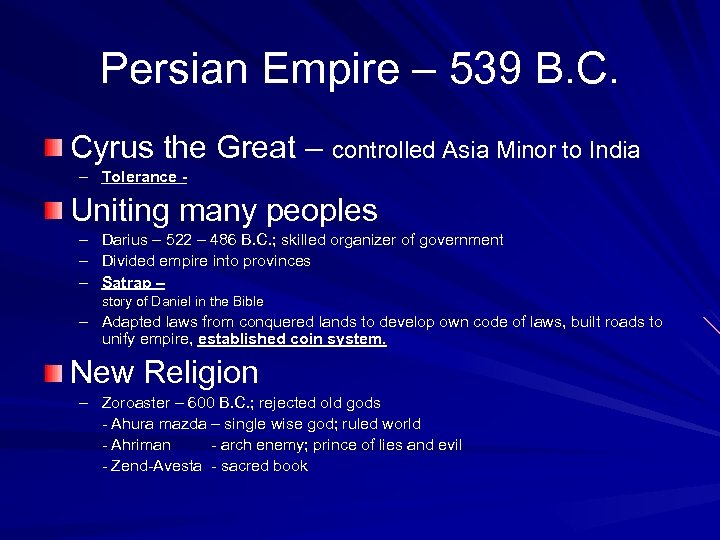 Persian Empire – 539 B.C.

Cyrus the Great – controlled Asia Minor to India

– Tolerance -

Uniting many peoples

– Darius – 522 – 486 B.C.; skilled organizer of government
– Divided empire into provinces
– Satrap –
story of Daniel in the Bible
– Adapted laws from conquered lands to develop own code of laws, built roads to unify empire, established coin system.

New Religion

– Zoroaster – 600 B.C.; rejected old gods
- Ahura mazda – single wise god; ruled world
- Ahriman - arch enemy; prince of lies and evil
- Zend-Avesta - sacred book